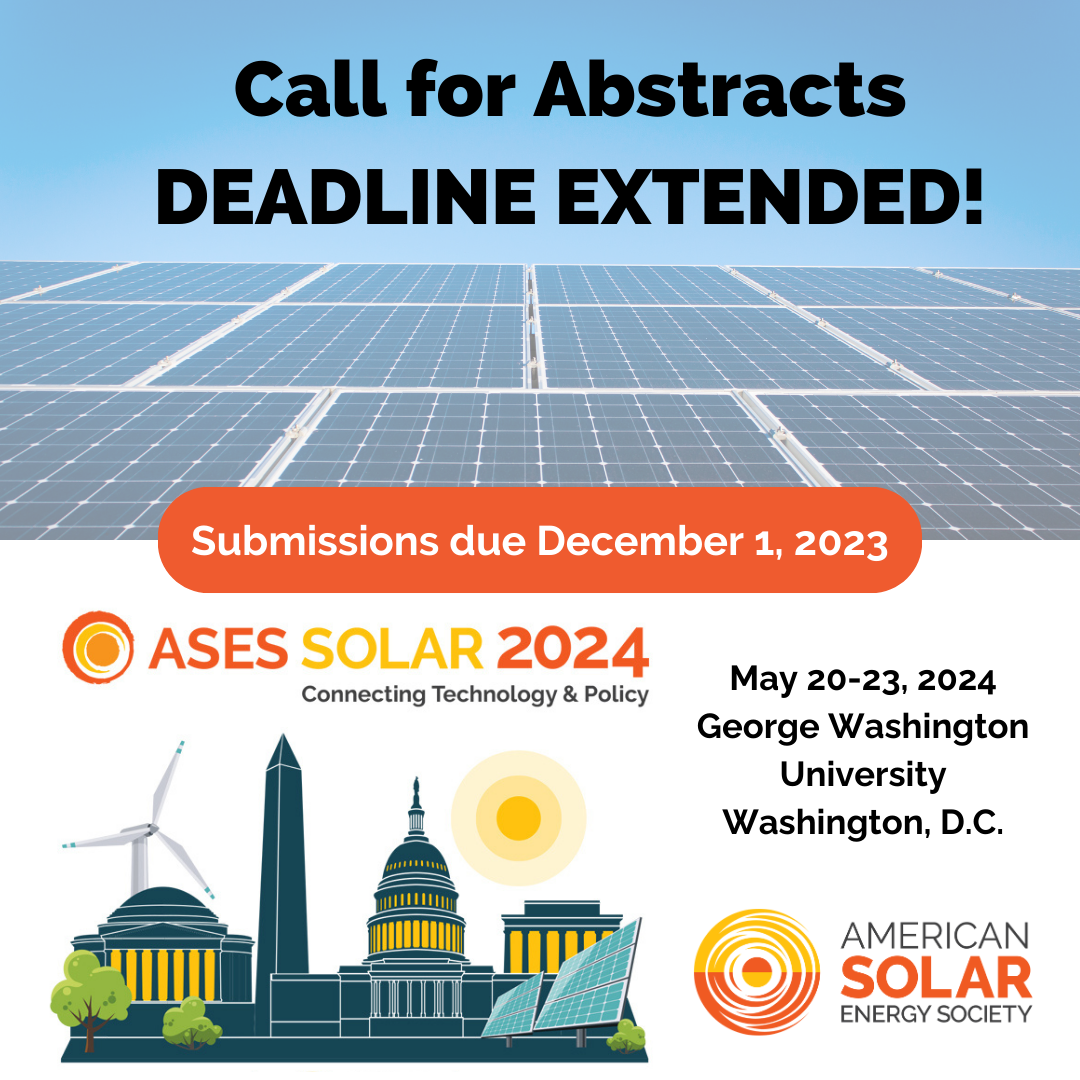 Call for Abstracts
DEADLINE EXTENDED!

Submissions due December 1, 2023

ASES SOLAR 2024
Connecting Technology & Policy

May 20-23, 2024
George Washington University
Washington, D.C.

AMERICAN
SOLAR
ENERGY SOCIETY